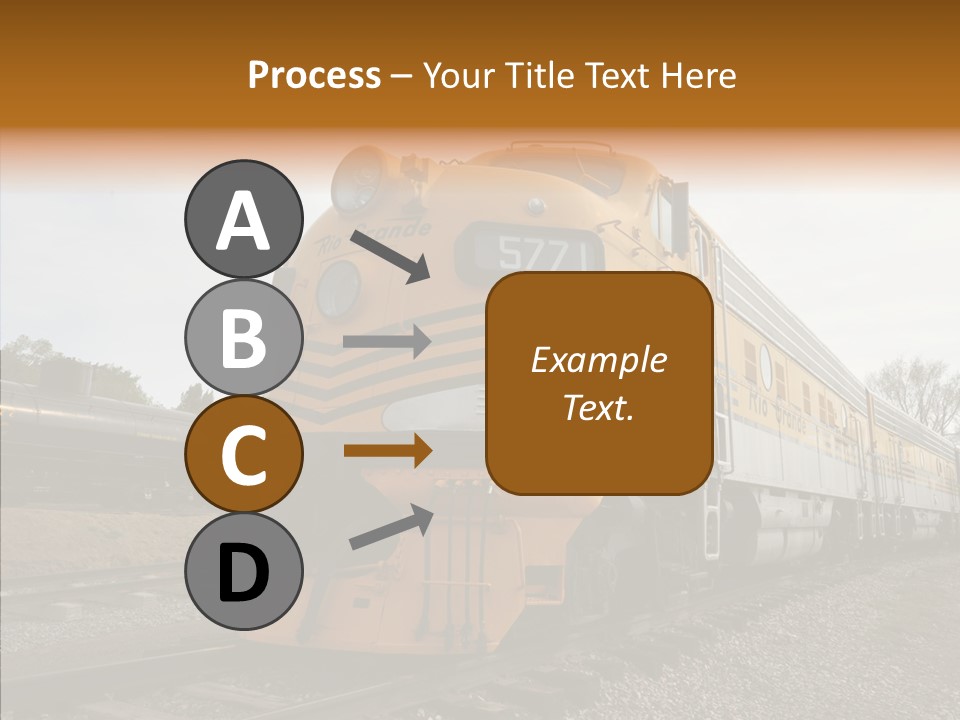 Process – Your Title Text Here

A

B

C

D

Example Text.

Rio Grande

5771

Rio Grande